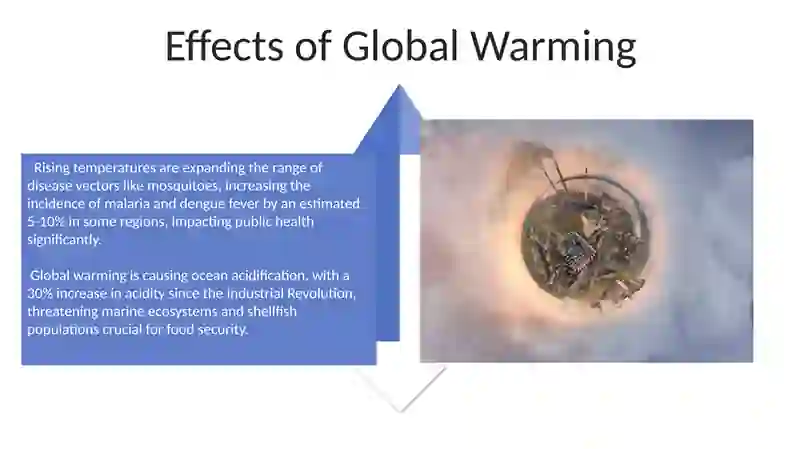 Effects of Global Warming

Rising temperatures are expanding the range of disease vectors like mosquitoes, increasing the incidence of malaria and dengue fever by an estimated 5–10% in some regions, impacting public health significantly.

Global warming is causing ocean acidification, with a 30% increase in acidity since the Industrial Revolution, threatening marine ecosystems and shellfish populations crucial for food security.